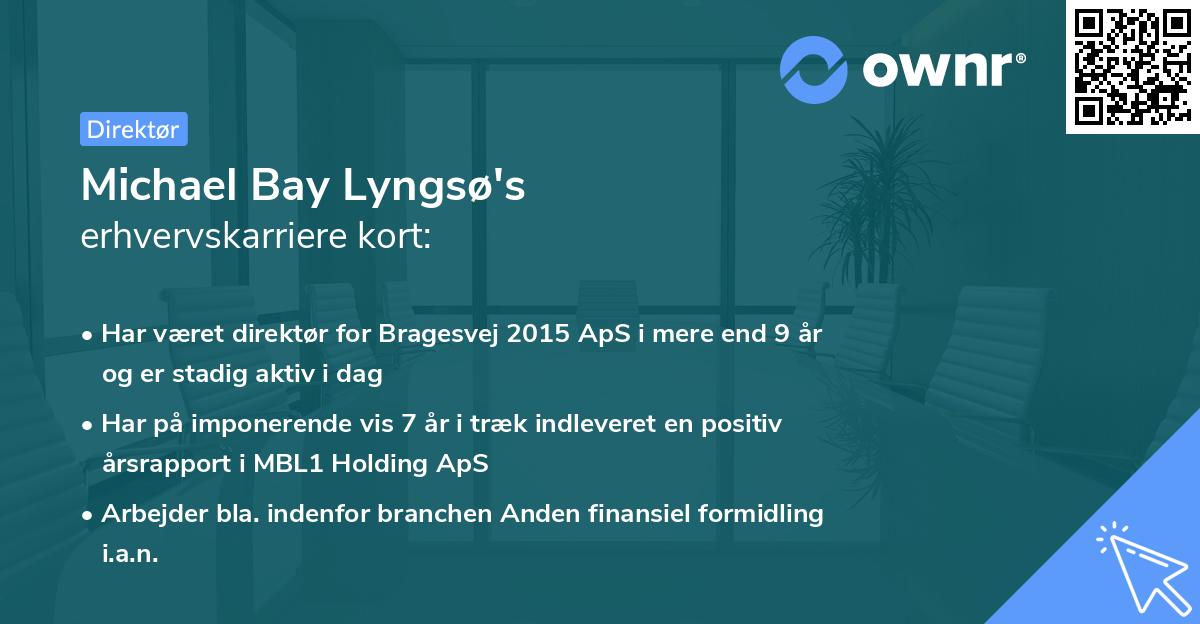 ownr®

Direktør

Michael Bay Lyngsø's
erhvervskarriere kort:

• Har været direktør for Bragesvej 2015 ApS i mere end 9 år og er stadig aktiv i dag

• Har på imponerende vis 7 år i træk indleveret en positiv årsrapport i MBL1 Holding ApS

• Arbejder bla. indenfor branchen Anden finansiel formidling i.a.n.